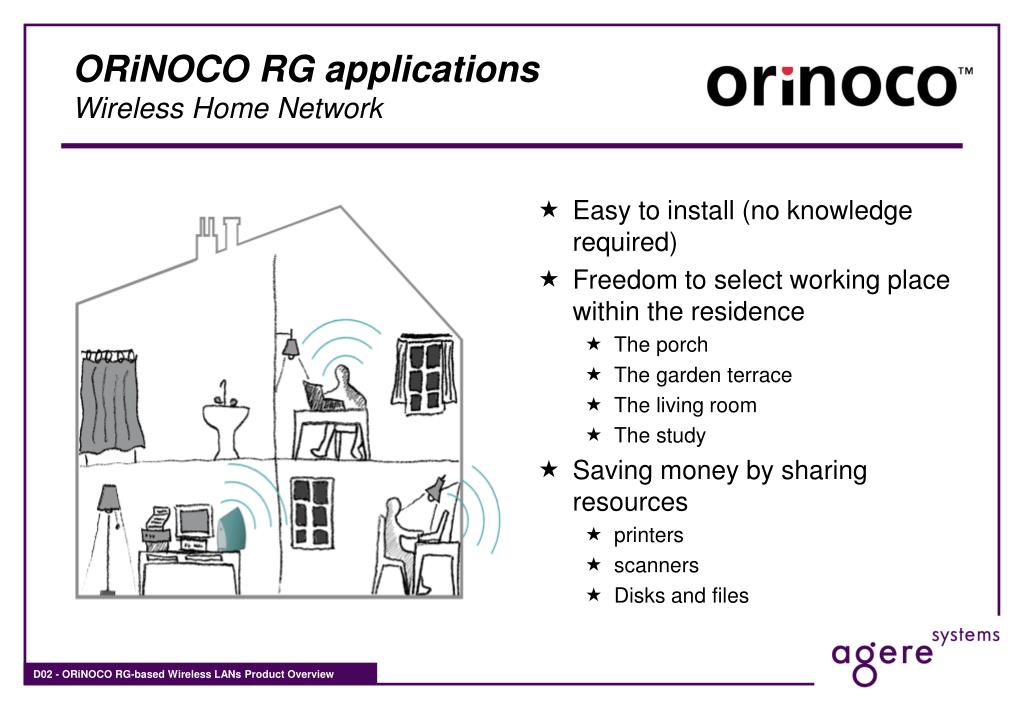 ORiNOCO RG applications
Wireless Home Network

orinoco™

★ Easy to install (no knowledge required)
★ Freedom to select working place within the residence
★ The porch
★ The garden terrace
★ The living room
★ The study
★ Saving money by sharing resources
★ printers
★ scanners
★ Disks and files

agere systems

D02 - ORiNOCO RG-based Wireless LANs Product Overview